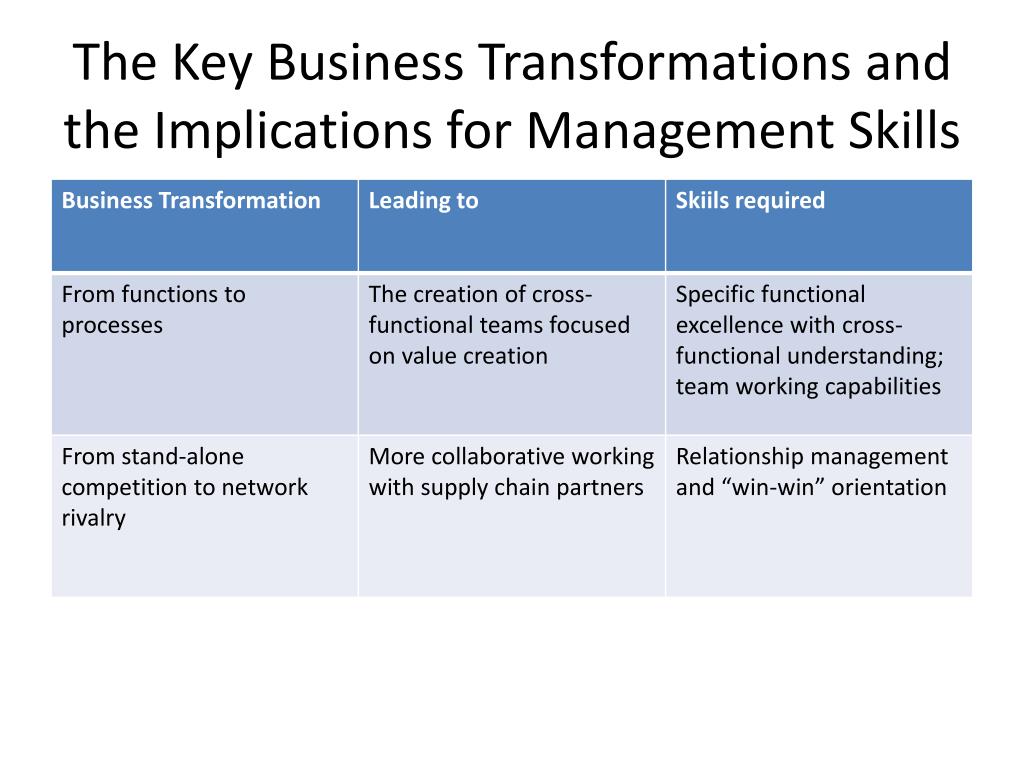 The Key Business Transformations and the Implications for Management Skills

| Business Transformation | Leading to | Skiils required |
|---|---|---|
| From functions to processes | The creation of cross-functional teams focused on value creation | Specific functional excellence with cross-functional understanding; team working capabilities |
| From stand-alone competition to network rivalry | More collaborative working with supply chain partners | Relationship management and “win-win” orientation |